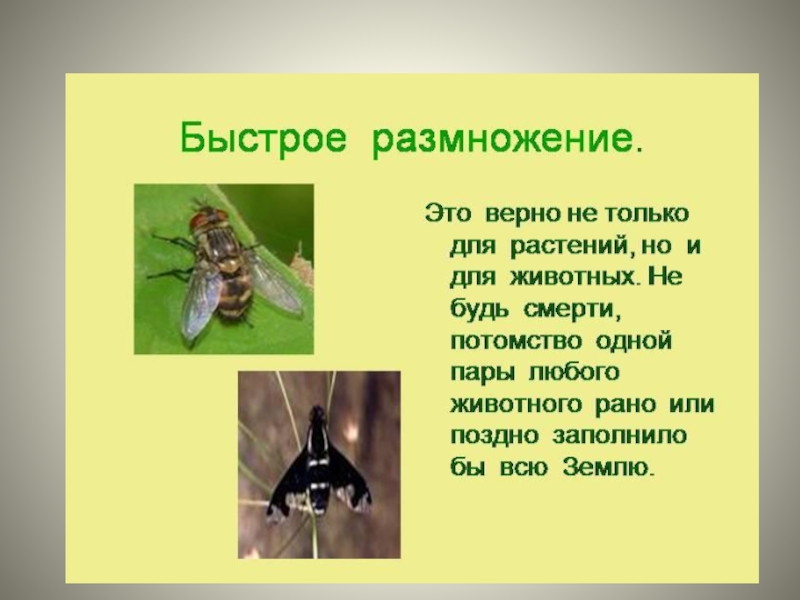 Быстрое размножение.

Это верно не только для растений, но и для животных. Не будь смерти, потомство одной пары любого животного рано или поздно заполнило бы всю Землю.